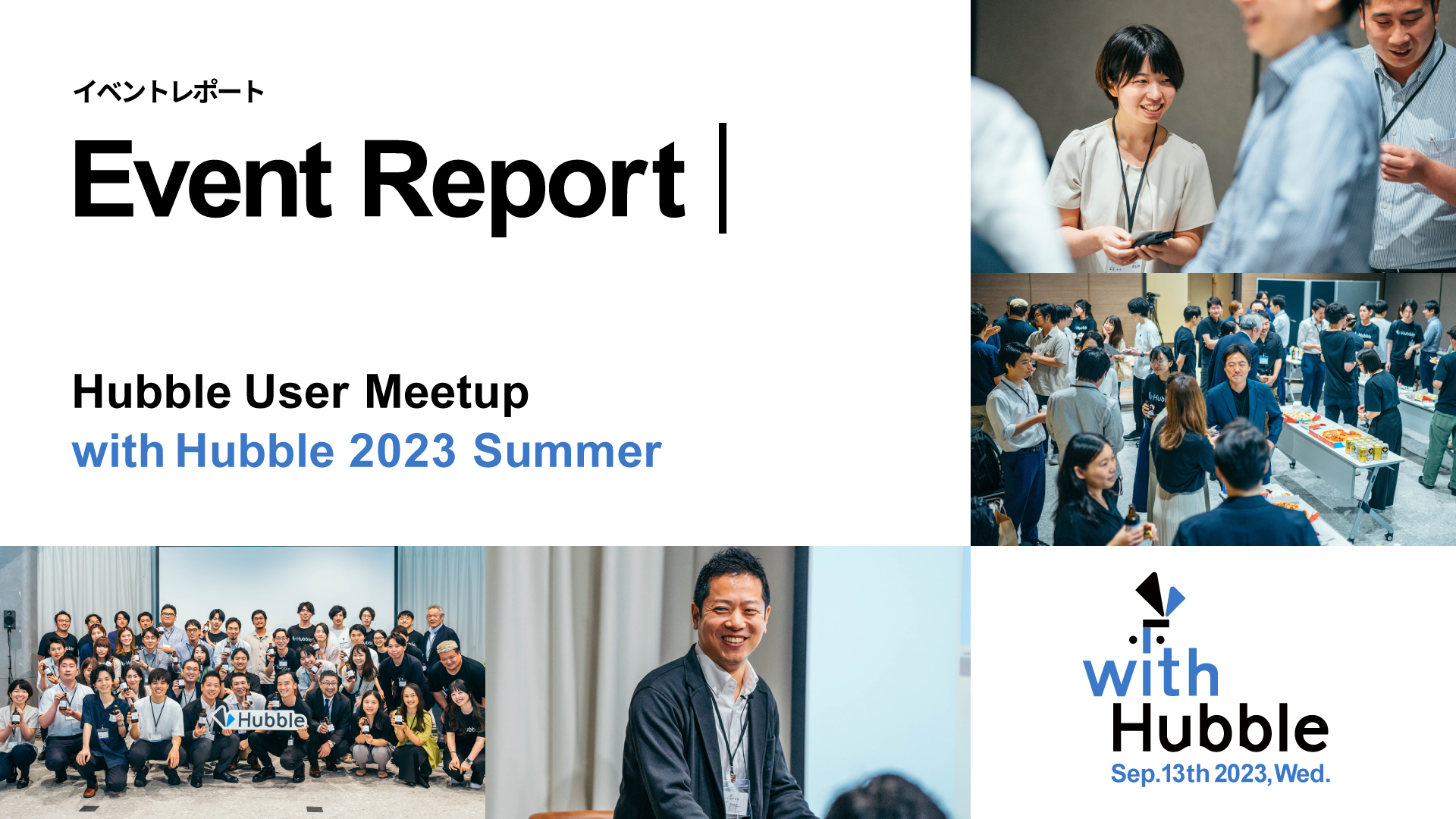 イベントレポート

Event Report |

Hubble User Meetup
with Hubble 2023 Summer

Hubble

with
Hubble
Sep.13th 2023,Wed.